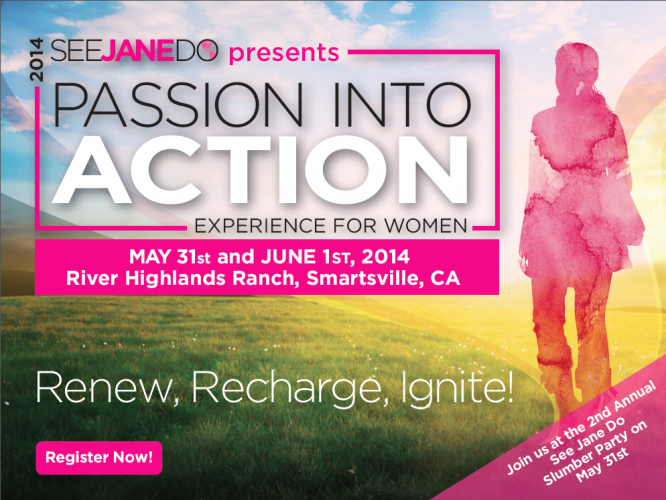 2014 SEEJANEDO presents

PASSION INTO ACTION

EXPERIENCE FOR WOMEN

MAY 31st and JUNE 1ST, 2014
River Highlands Ranch, Smartsville, CA

Renew, Recharge, Ignite!

Register Now!

Join us at the 2nd Annual See Jane Do Slumber Party on May 31st